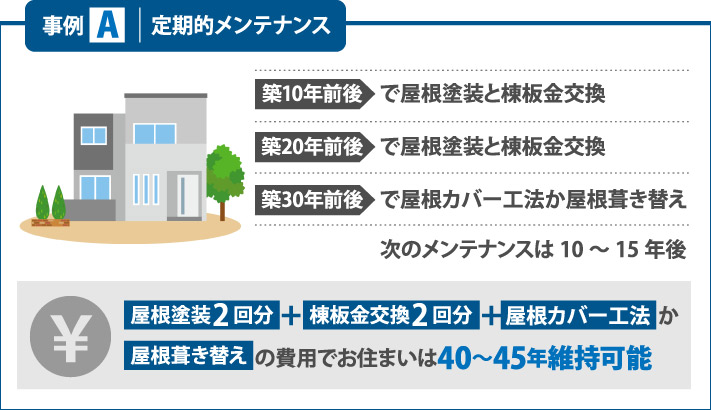 事例 A 定期的メンテナンス

築10年前後 で屋根塗装と棟板金交換

築20年前後 で屋根塗装と棟板金交換

築30年前後 で屋根カバー工法か屋根葺き替え

次のメンテナンスは 10 ～ 15 年後

¥

屋根塗装2回分 + 棟板金交換2回分 + 屋根カバー工法 か 屋根葺き替え の費用でお住まいは40～45年維持可能